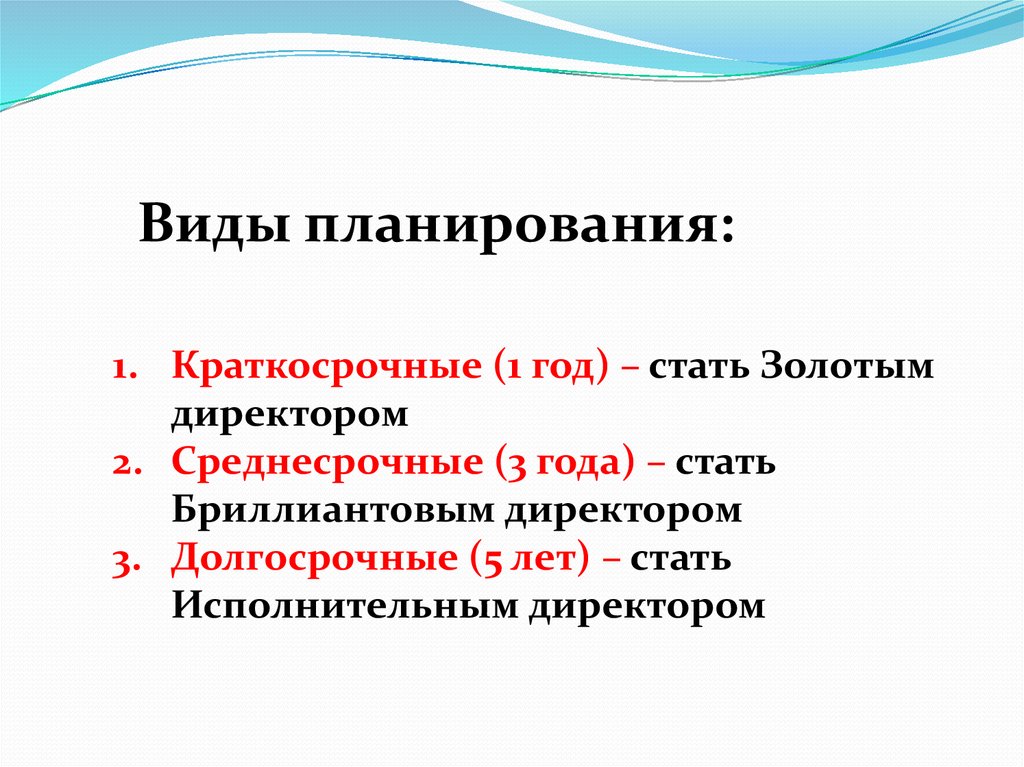 Виды планирования:

1. Краткосрочные (1 год) – стать Золотым директором
2. Среднесрочные (3 года) – стать Бриллиантовым директором
3. Долгосрочные (5 лет) – стать Исполнительным директором